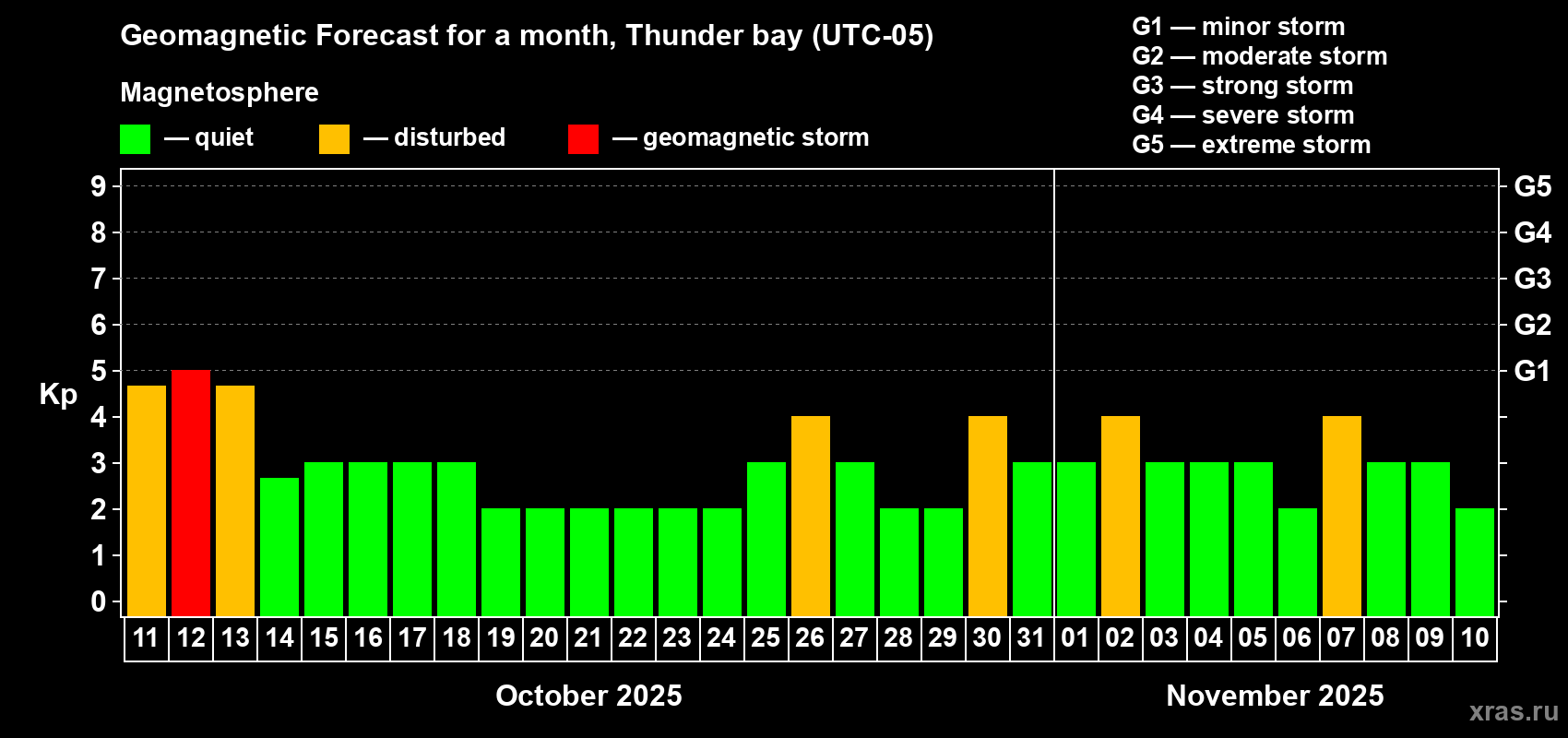 Geomagnetic Forecast for a month, Thunder bay (UTC-05)

Magnetosphere

— quiet — disturbed — geomagnetic storm

G1 — minor storm
G2 — moderate storm
G3 — strong storm
G4 — severe storm
G5 — extreme storm

Kp

9
8
7
6
5
4
3
2
1
0

G5
G4
G3
G2
G1

11 12 13 14 15 16 17 18 19 20 21 22 23 24 25 26 27 28 29 30 31 01 02 03 04 05 06 07 08 09 10

October 2025

November 2025

xras.ru